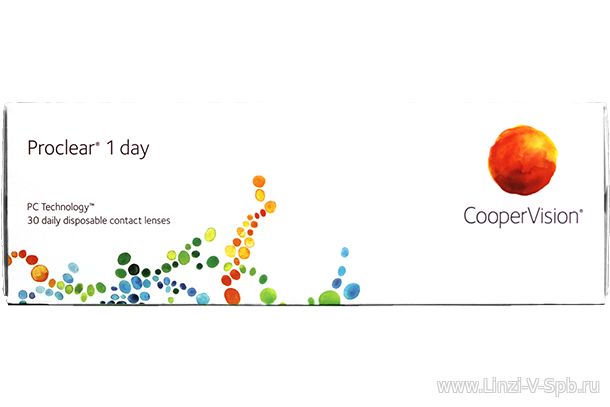 Proclear® 1 day

PC Technology™
30 daily disposable contact lenses

CooperVision®

www.Linzi-V-Spb.ru